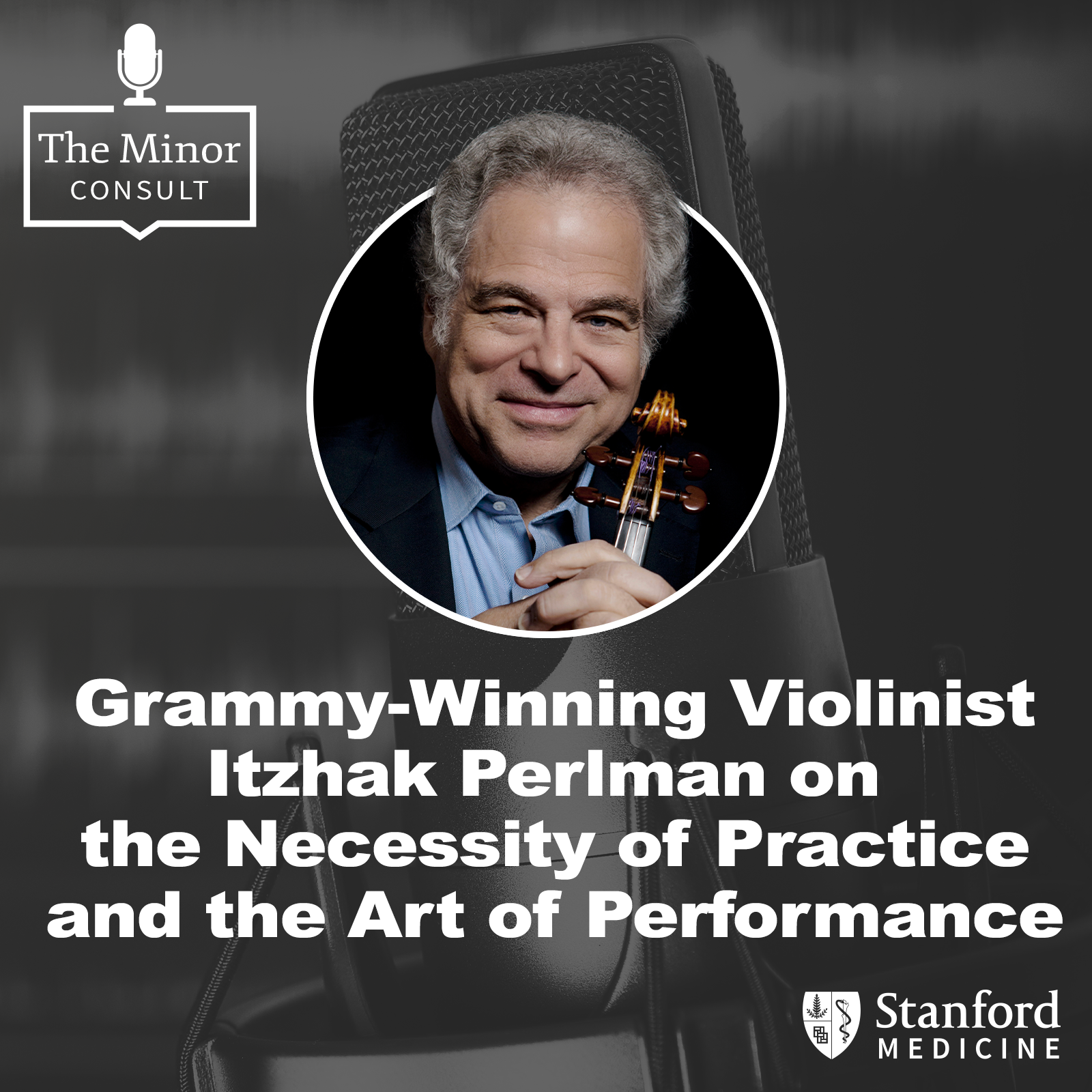 The Minor CONSULT

Grammy-Winning Violinist Itzhak Perlman on the Necessity of Practice and the Art of Performance

Stanford MEDICINE